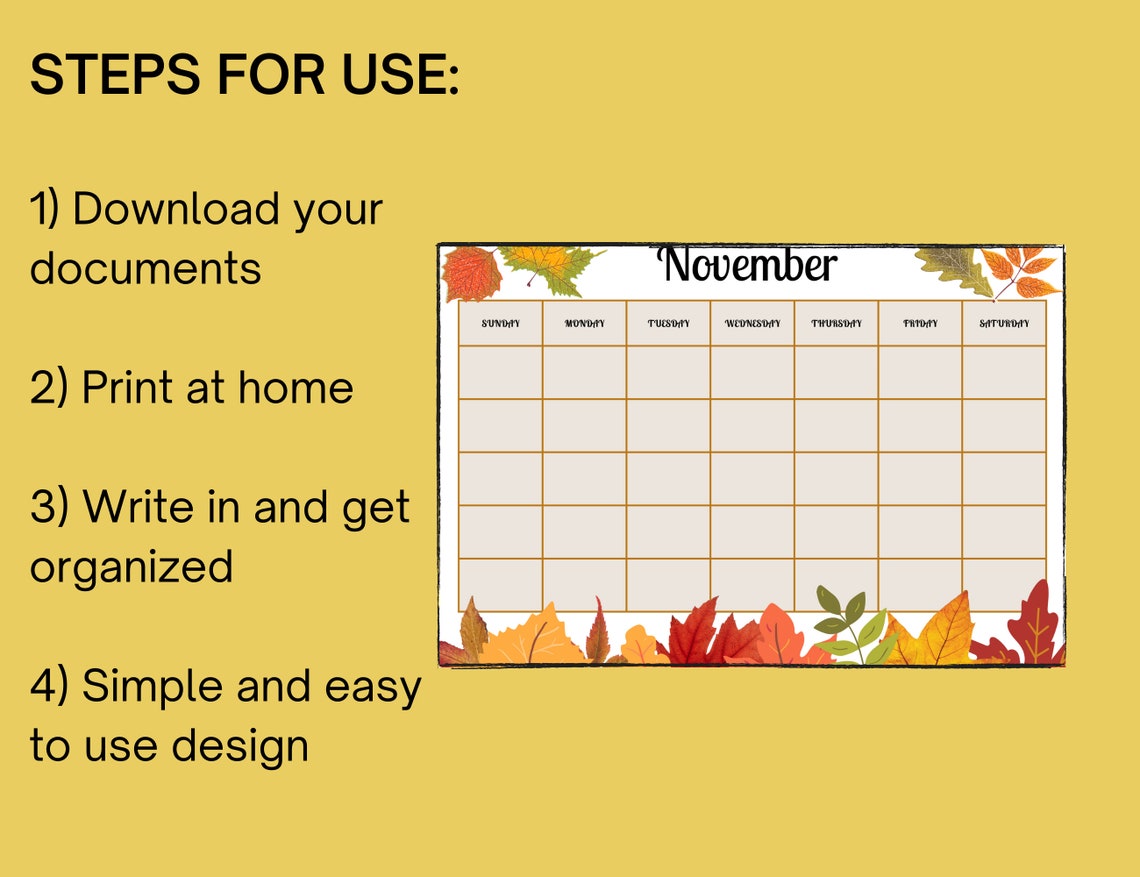 STEPS FOR USE:

1) Download your documents

2) Print at home

3) Write in and get organized

4) Simple and easy to use design

November

| SUNDAY | MONDAY | TUESDAY | WEDNESDAY | THURSDAY | FRIDAY | SATURDAY |
|---|---|---|---|---|---|---|
| | | | | | | |
| | | | | | | |
| | | | | | | |
| | | | | | | |
| | | | | | | |